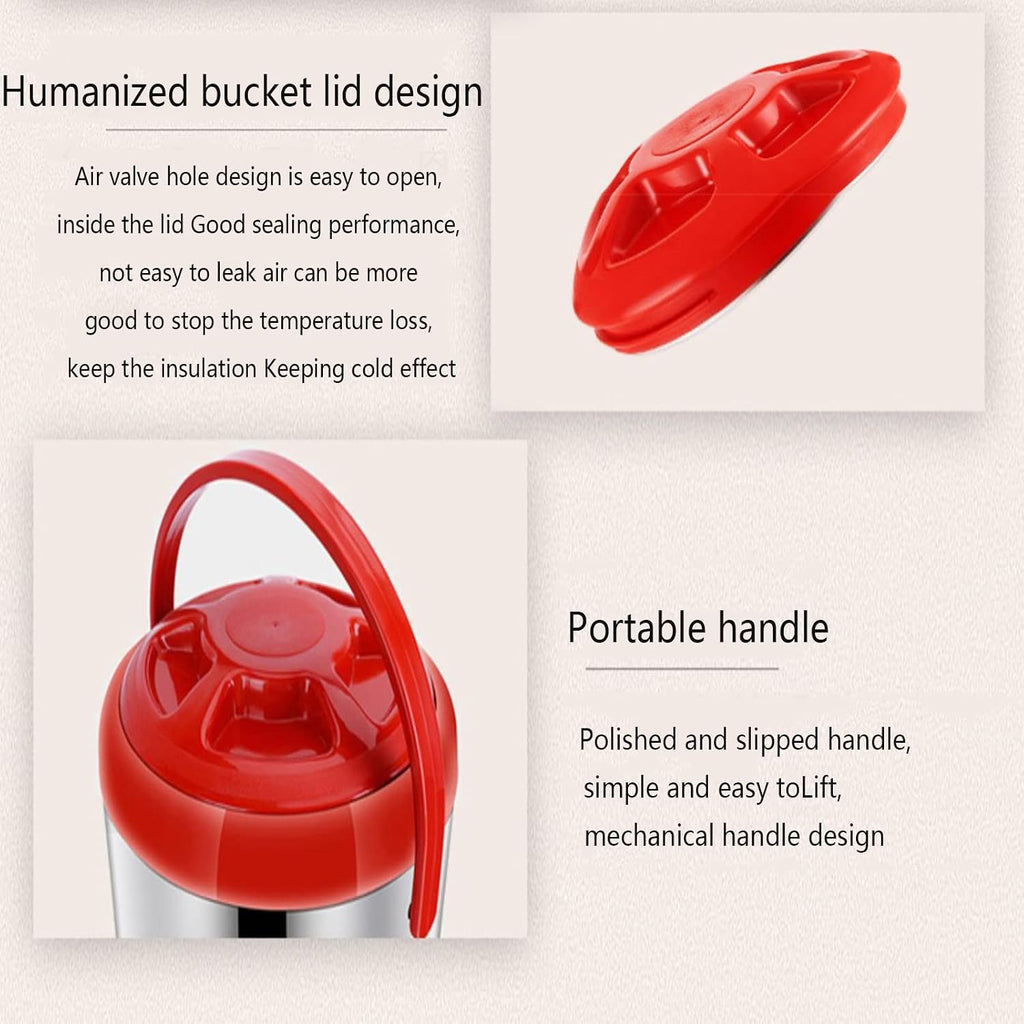 Humanized bucket lid design

Air valve hole design is easy to open, inside the lid Good sealing performance, not easy to leak air can be more good to stop the temperature loss, keep the insulation Keeping cold effect

Portable handle

Polished and slipped handle, simple and easy toLift, mechanical handle design